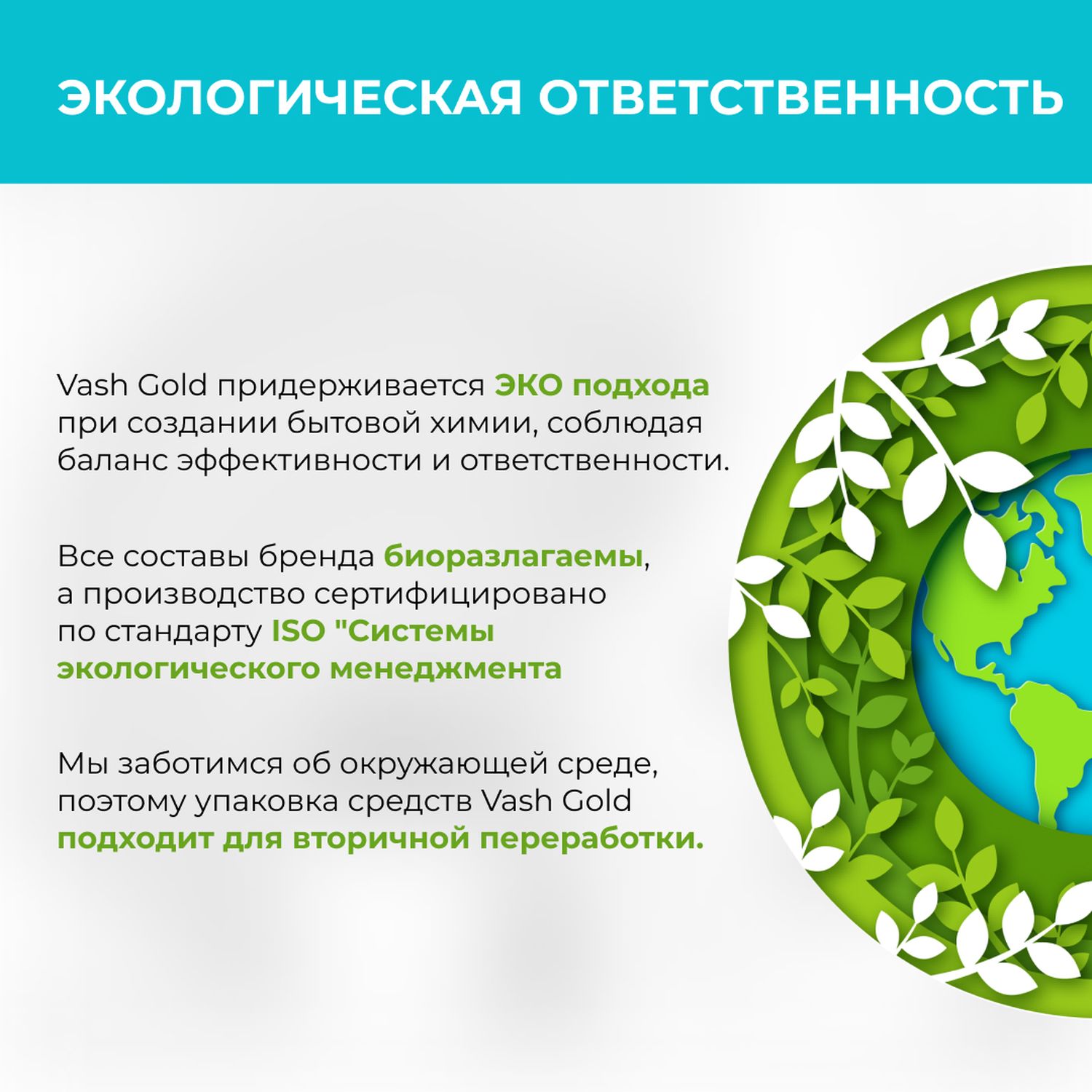 ЭКОЛОГИЧЕСКАЯ ОТВЕТСТВЕННОСТЬ

Vash Gold придерживается ЭКО подхода при создании бытовой химии, соблюдая баланс эффективности и ответственности.

Все составы бренда биоразлагаемы, а производство сертифицировано по стандарту ISO "Системы экологического менеджмента

Мы заботимся об окружающей среде, поэтому упаковка средств Vash Gold подходит для вторичной переработки.